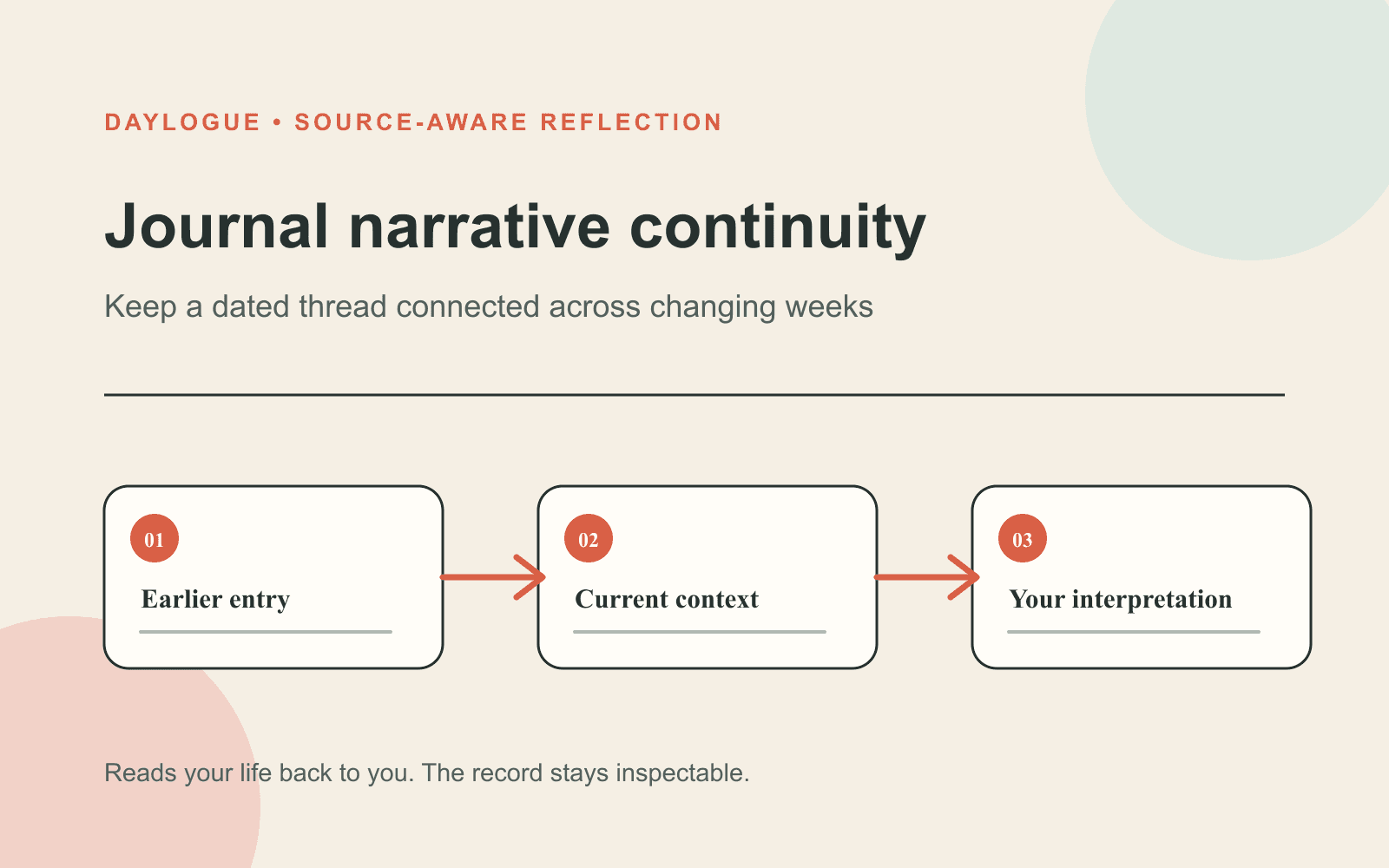 DAYLOGUE • SOURCE-AWARE REFLECTION

Journal narrative continuity

Keep a dated thread connected across changing weeks

01
Earlier entry

02
Current context

03
Your interpretation

Reads your life back to you. The record stays inspectable.